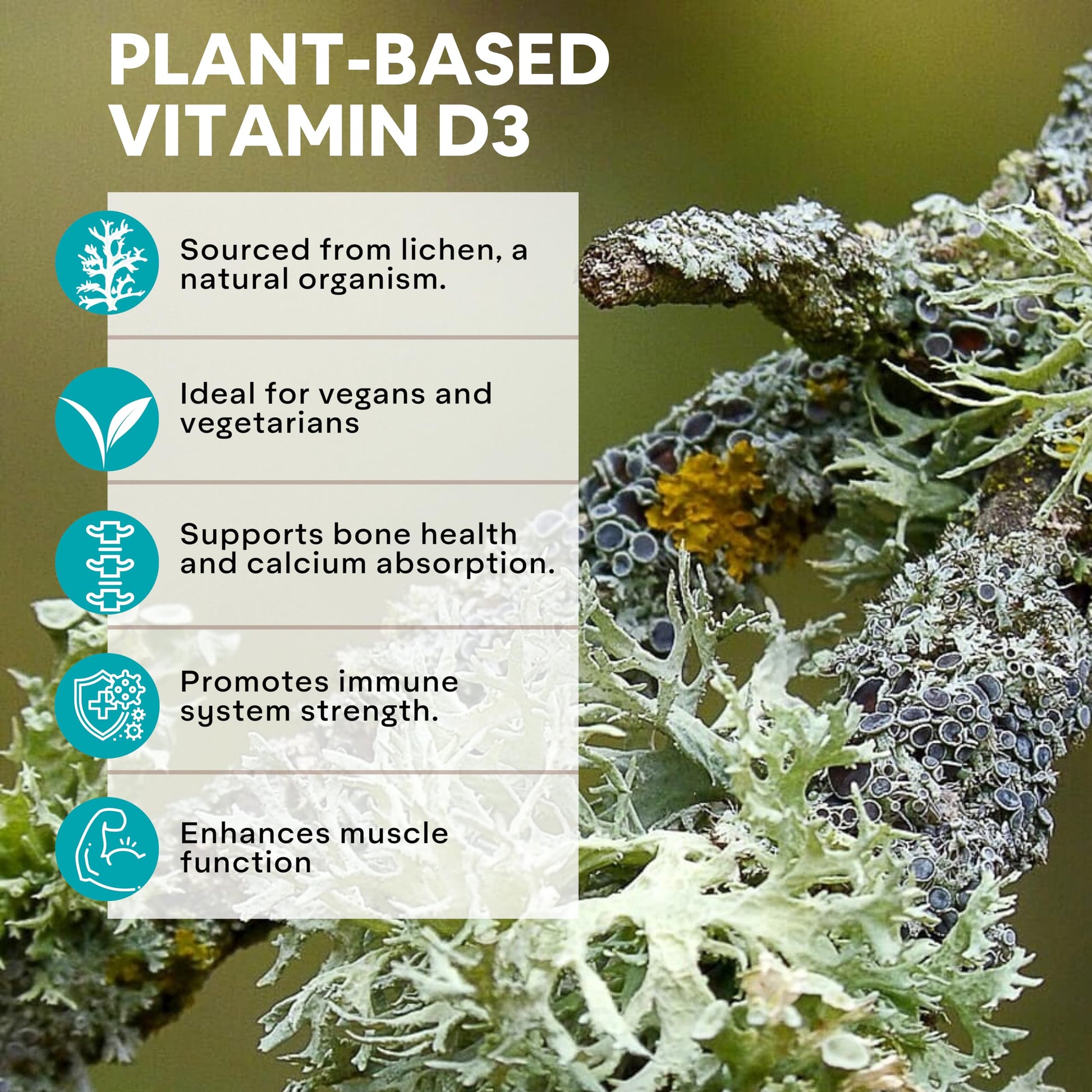 PLANT-BASED VITAMIN D3

Sourced from lichen, a natural organism.

Ideal for vegans and vegetarians

Supports bone health and calcium absorption.

Promotes immune system strength.

Enhances muscle function